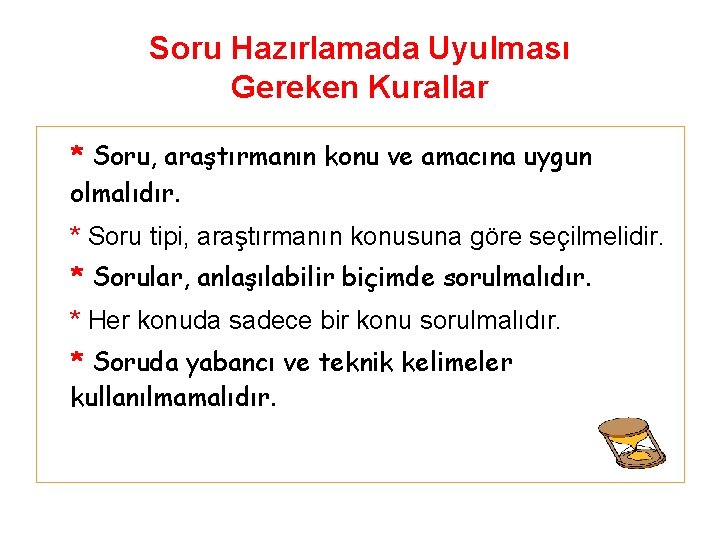 Soru Hazırlamada Uyulması Gereken Kurallar

* Soru, araştırmanın konu ve amacına uygun olmalıdır.

* Soru tipi, araştırmanın konusuna göre seçilmelidir.

* Sorular, anlaşılabilir biçimde sorulmalıdır.

* Her konuda sadece bir konu sorulmalıdır.

* Soruda yabancı ve teknik kelimeler kullanılmamalıdır.